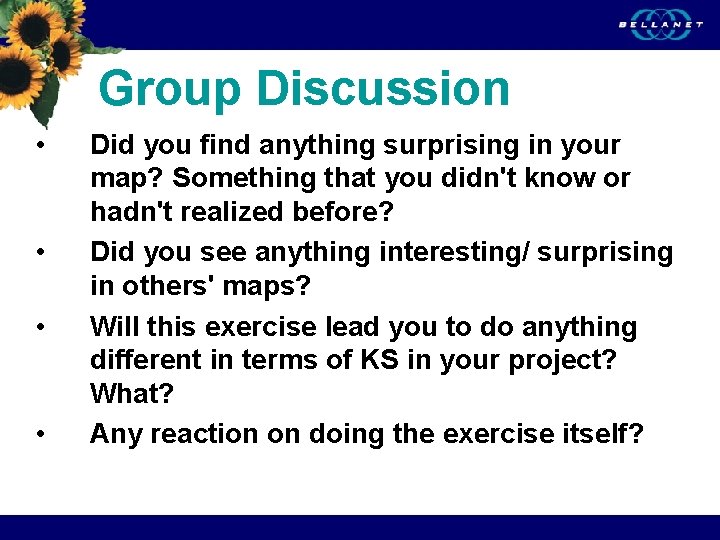 BELLANET

Group Discussion

• Did you find anything surprising in your map? Something that you didn't know or hadn't realized before?

• Did you see anything interesting/ surprising in others' maps?

• Will this exercise lead you to do anything different in terms of KS in your project? What?

• Any reaction on doing the exercise itself?